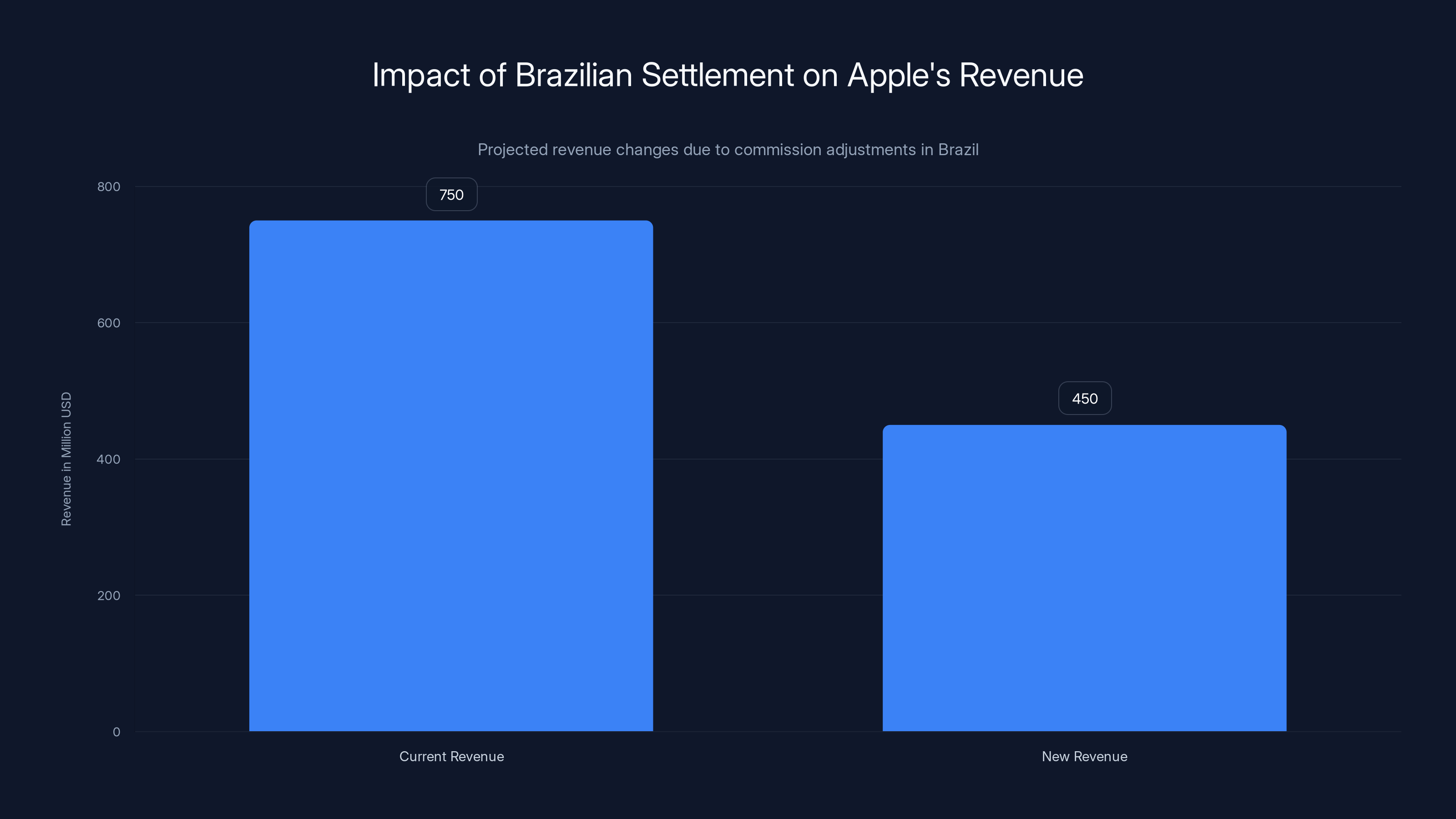 Impact of Brazilian Settlement on Apple's Revenue

Projected revenue changes due to commission adjustments in Brazil

Revenue in Million USD

800
600
400
200
0

750
450

Current Revenue
New Revenue